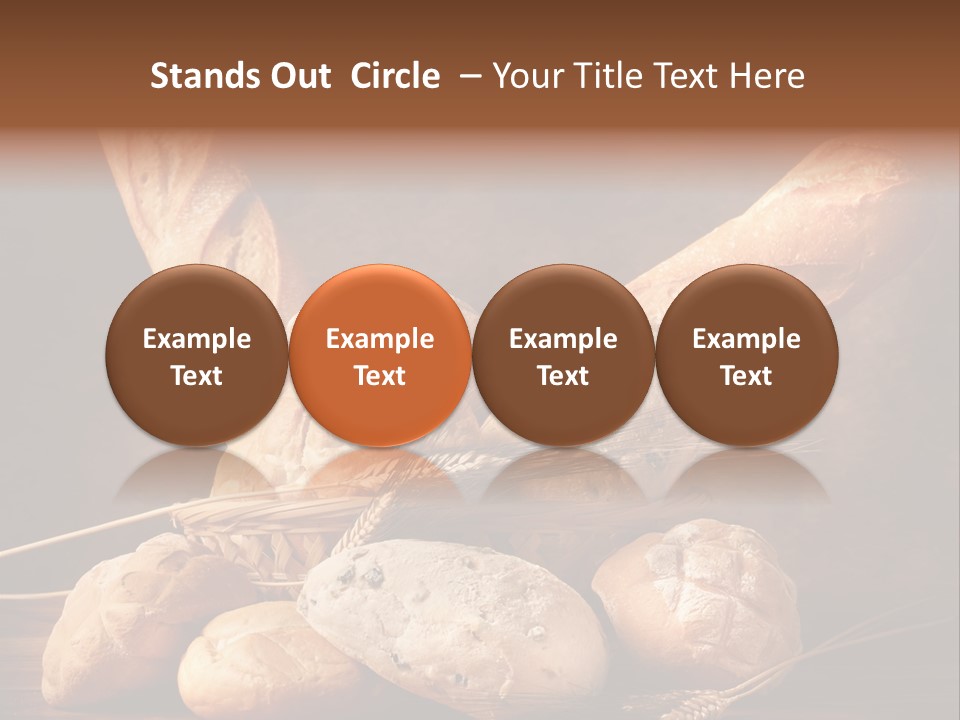 Stands Out Circle – Your Title Text Here

Example Text

Example Text

Example Text

Example Text